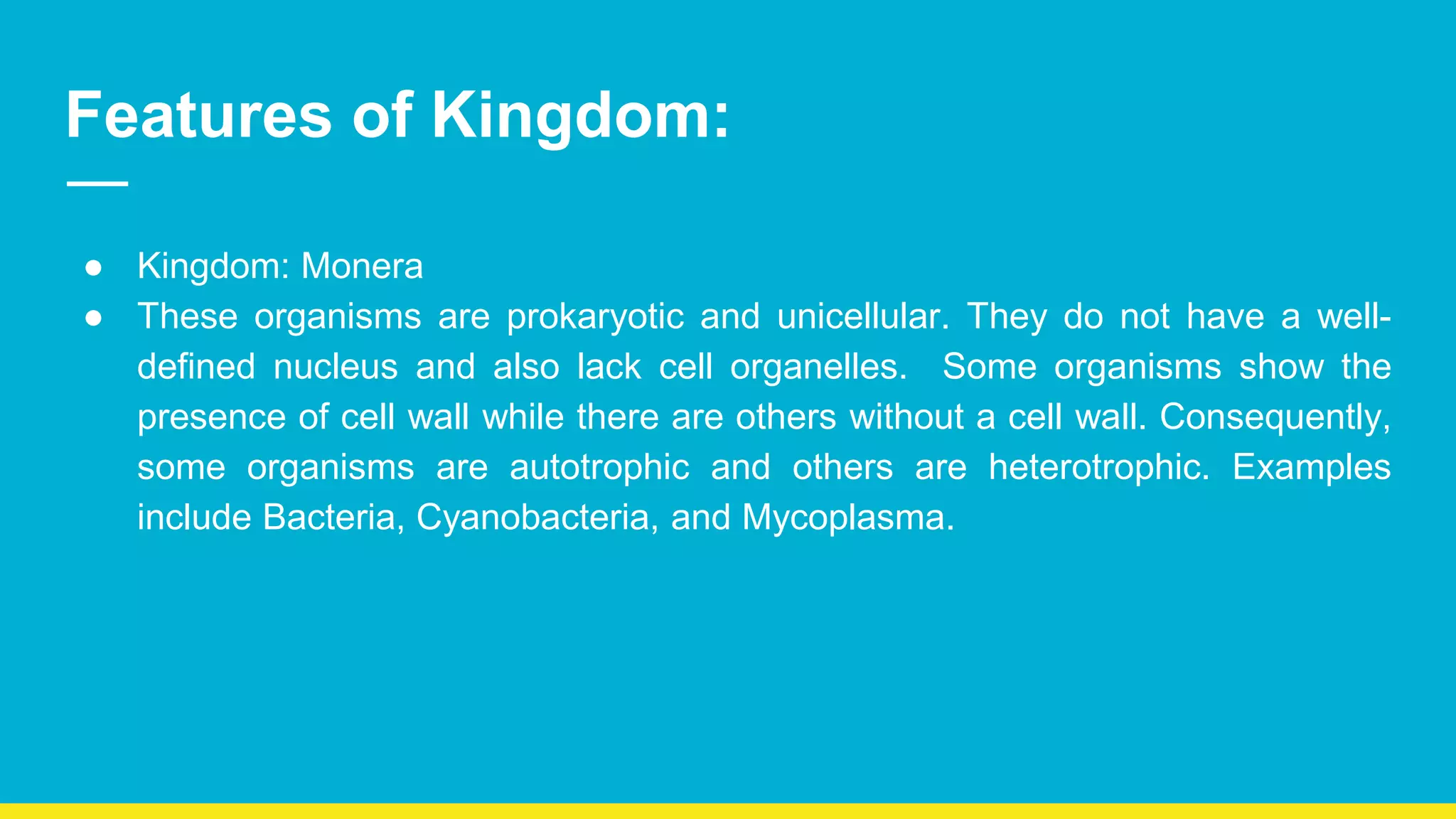 Features of Kingdom:

● Kingdom: Monera
● These organisms are prokaryotic and unicellular. They do not have a well-defined nucleus and also lack cell organelles. Some organisms show the presence of cell wall while there are others without a cell wall. Consequently, some organisms are autotrophic and others are heterotrophic. Examples include Bacteria, Cyanobacteria, and Mycoplasma.